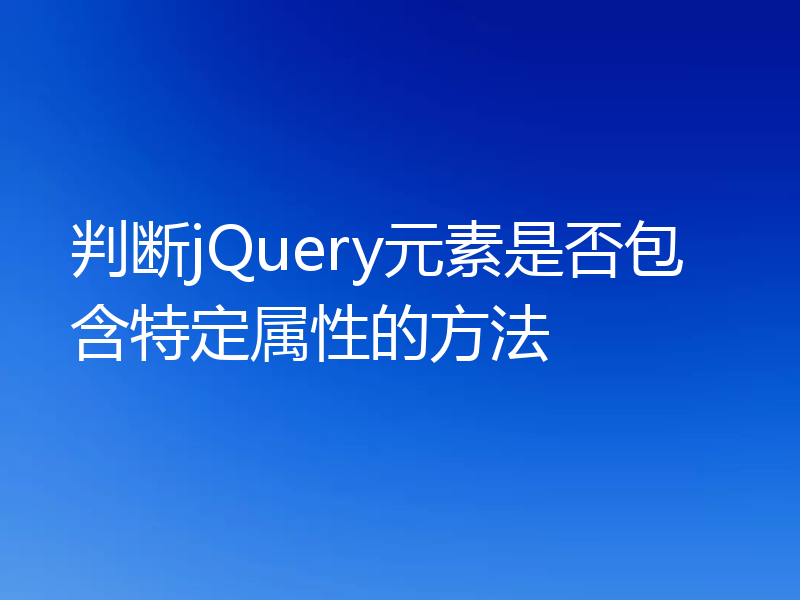 判断jQuery元素是否包含特定属性的方法